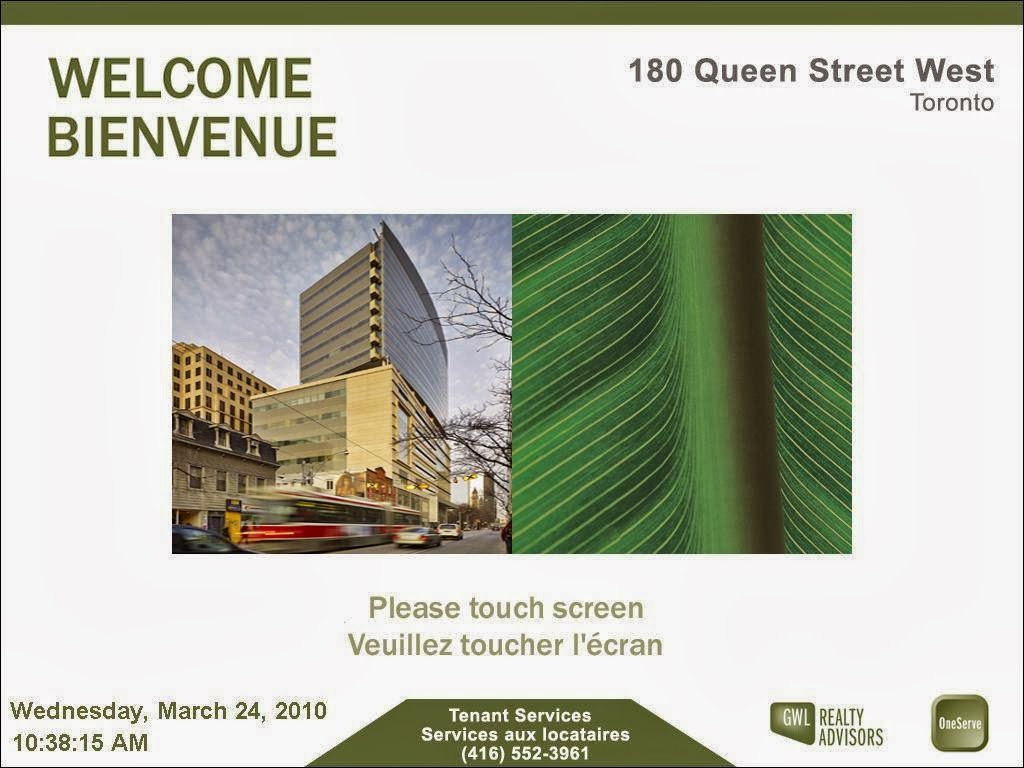 WELCOME
BIENVENUE

180 Queen Street West
Toronto

Please touch screen
Veuillez toucher l'écran

Wednesday, March 24, 2010
10:38:15 AM

Tenant Services
Services aux locataires
(416) 552-3961

GWL REALTY ADVISORS

OneServe